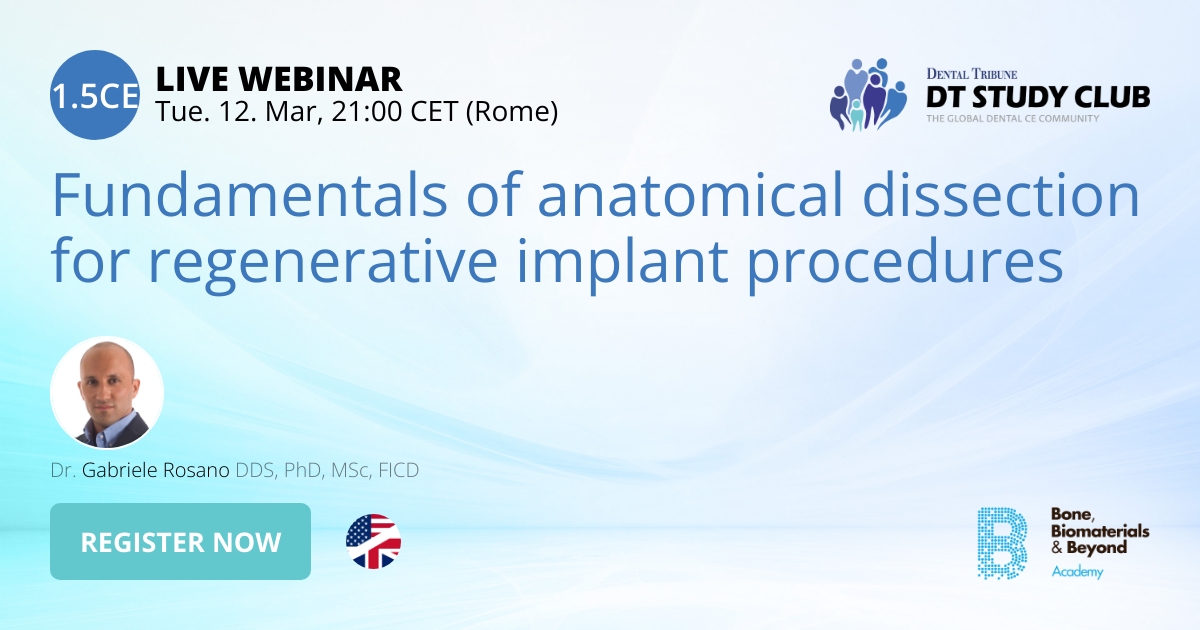 1.5CE

LIVE WEBINAR
Tue. 12. Mar, 21:00 CET (Rome)

DENTAL TRIBUNE
DT STUDY CLUB
THE GLOBAL DENTAL CE COMMUNITY

Fundamentals of anatomical dissection for regenerative implant procedures

Dr. Gabriele Rosano DDS, PhD, MSc, FICD

REGISTER NOW

Bone, Biomaterials & Beyond
Academy